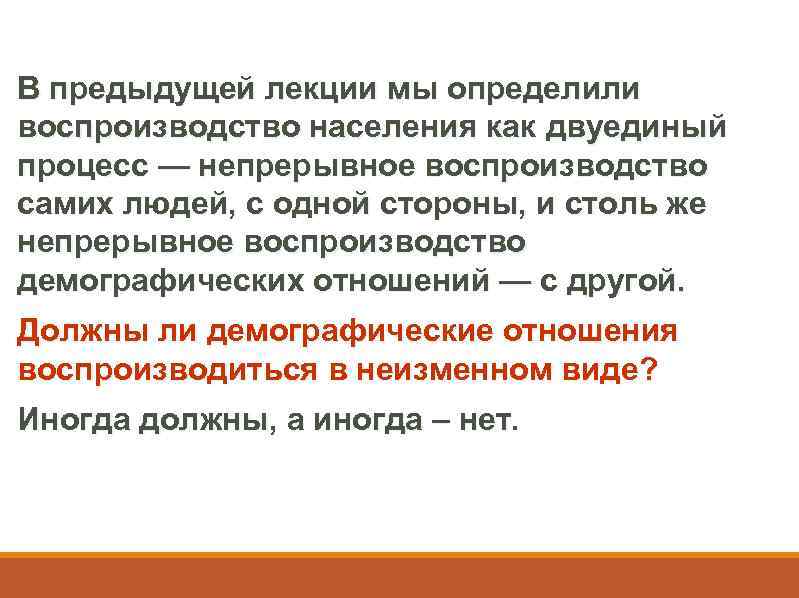 В предыдущей лекции мы определили воспроизводство населения как двуединый процесс — непрерывное воспроизводство самих людей, с одной стороны, и столь же непрерывное воспроизводство демографических отношений — с другой.

Должны ли демографические отношения воспроизводиться в неизменном виде?

Иногда должны, а иногда – нет.